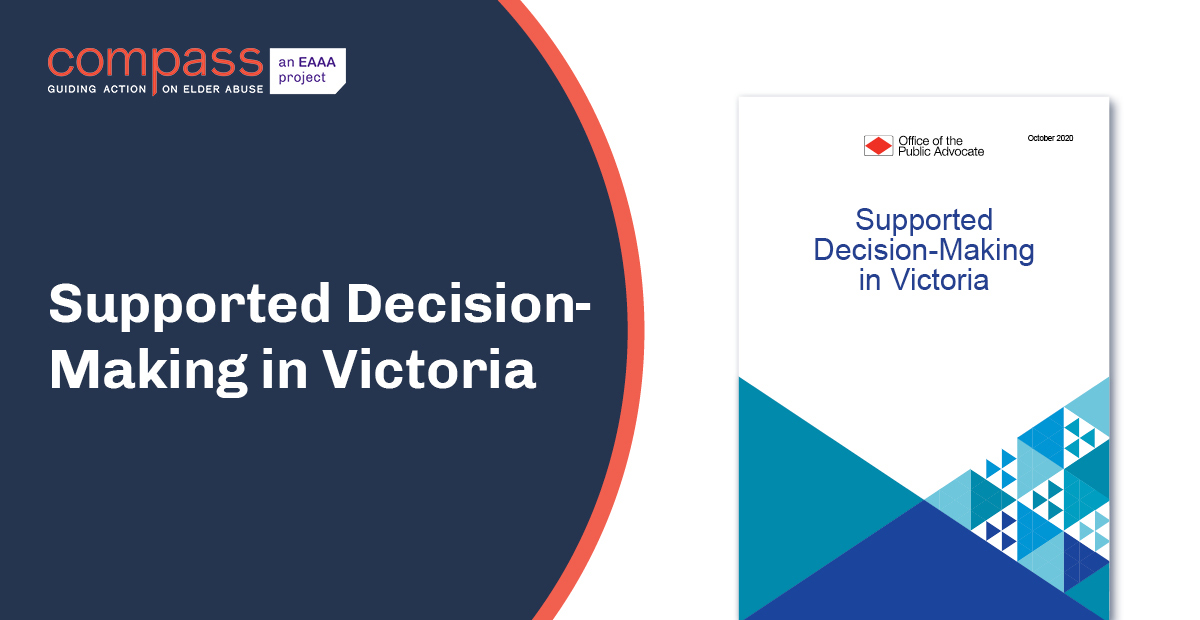 compass
GUIDING ACTION ON ELDER ABUSE
an EAAA project

Supported Decision-Making in Victoria

Office of the Public Advocate

October 2020

Supported Decision-Making in Victoria